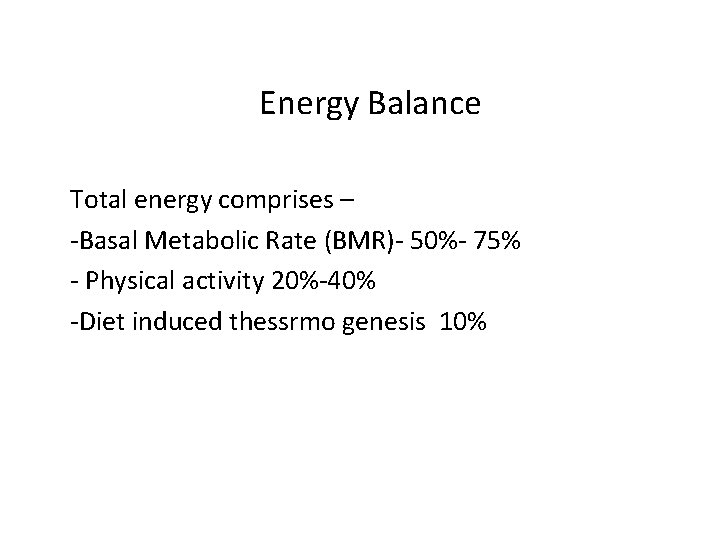 Energy Balance

Total energy comprises –
-Basal Metabolic Rate (BMR)- 50%- 75%
- Physical activity 20%-40%
-Diet induced thessrmo genesis 10%